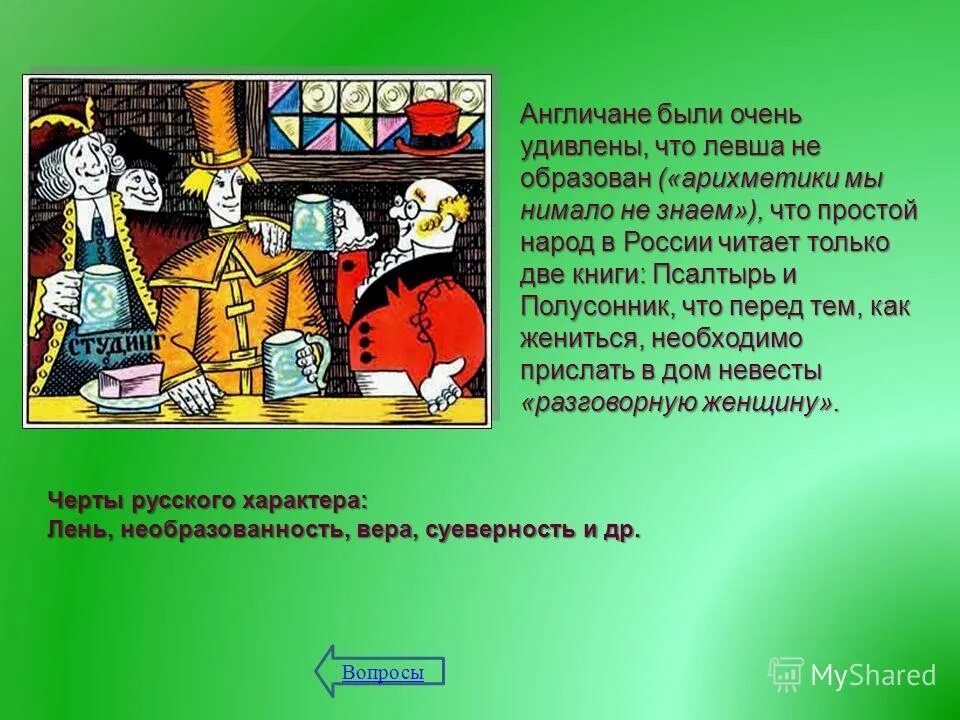 СТУДИНГ

Англичане были очень удивлены, что левша не образован («арихметики мы нимало не знаем»), что простой народ в России читает только две книги: Псалтырь и Полусонник, что перед тем, как жениться, необходимо прислать в дом невесты «разговорную женщину».

Черты русского характера:
Лень, необразованность, вера, суеверность и др.

Вопросы

MyShared